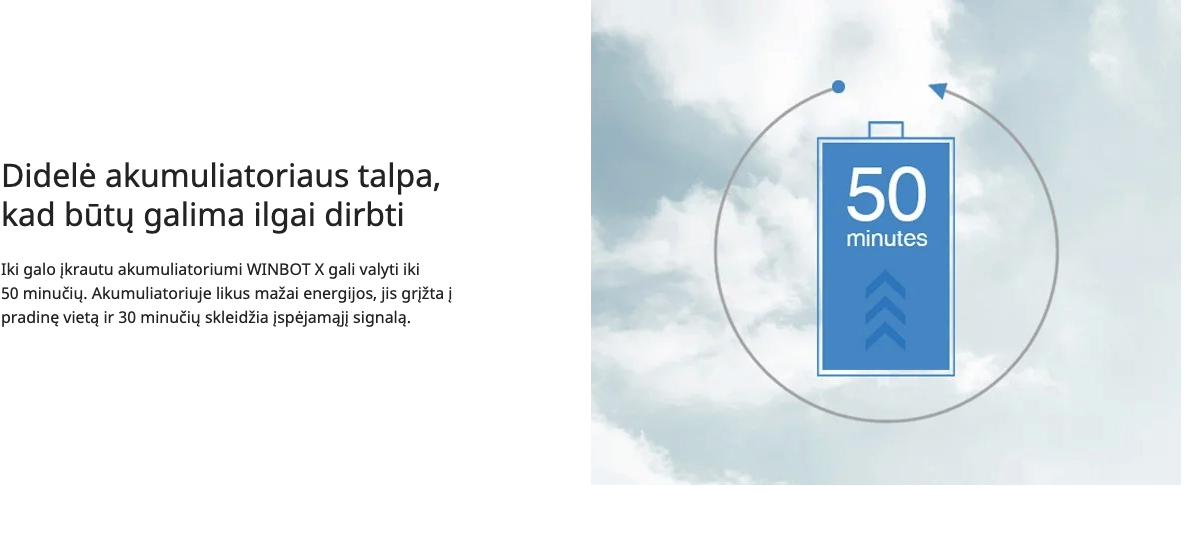 Didelė akumuliatoriaus talpa, kad būtų galima ilgai dirbti

Iki galo įkrautu akumuliatoriumi WINBOT X gali valyti iki 50 minučių. Akumuliatoriuje likus mažai energijos, jis grįžta į pradinę vietą ir 30 minučių skleidžia įspėjamąjį signalą.

50
minutes